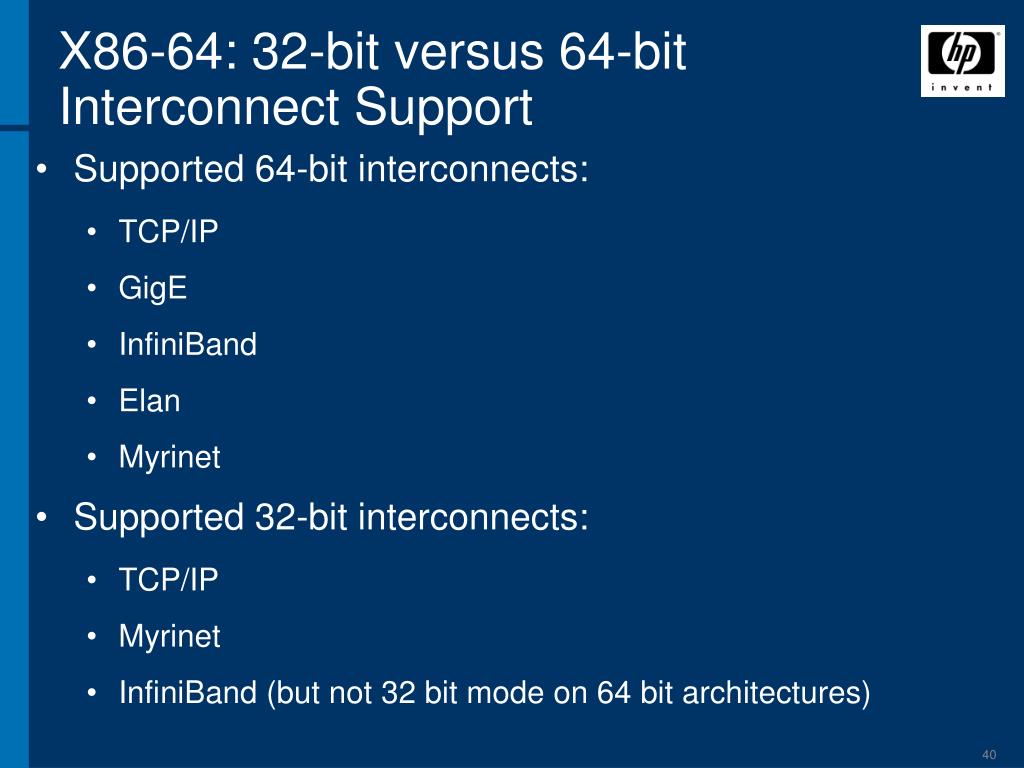 X86-64: 32-bit versus 64-bit Interconnect Support

hp
invent

• Supported 64-bit interconnects:
  • TCP/IP
  • GigE
  • InfiniBand
  • Elan
  • Myrinet
• Supported 32-bit interconnects:
  • TCP/IP
  • Myrinet
  • InfiniBand (but not 32 bit mode on 64 bit architectures)

40